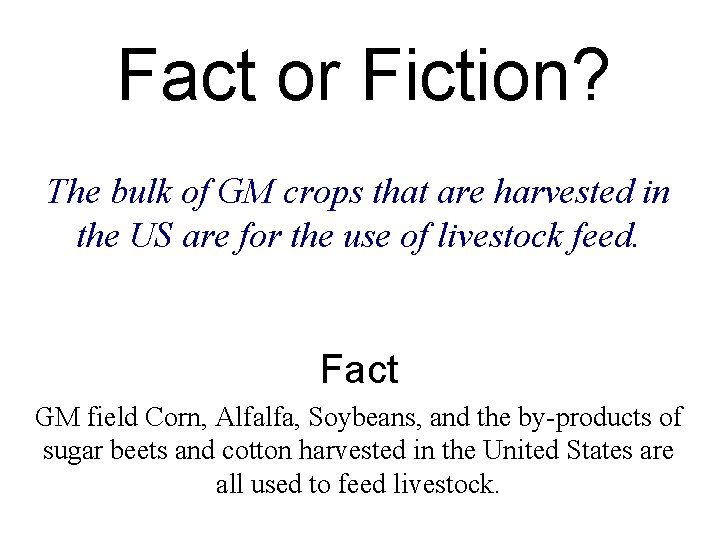 Fact or Fiction?

The bulk of GM crops that are harvested in the US are for the use of livestock feed.

Fact

GM field Corn, Alfalfa, Soybeans, and the by-products of sugar beets and cotton harvested in the United States are all used to feed livestock.